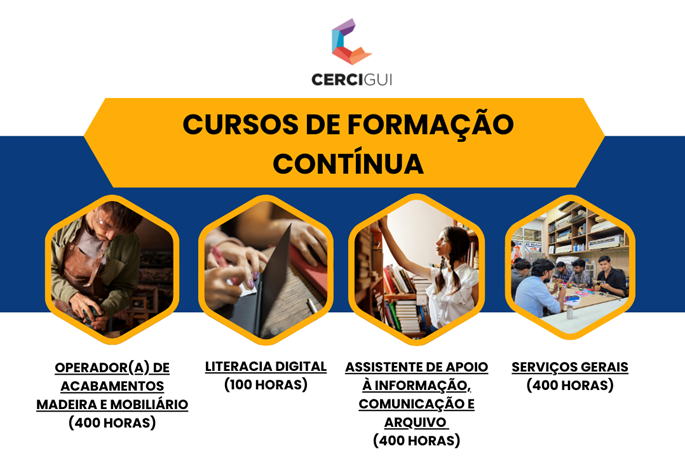 CERCIGUI

CURSOS DE FORMAÇÃO CONTÍNUA

OPERADOR(A) DE ACABAMENTOS MADEIRA E MOBILIÁRIO
(400 HORAS)

LITERACIA DIGITAL
(100 HORAS)

ASSISTENTE DE APOIO À INFORMAÇÃO, COMUNICAÇÃO E ARQUIVO
(400 HORAS)

SERVIÇOS GERAIS
(400 HORAS)